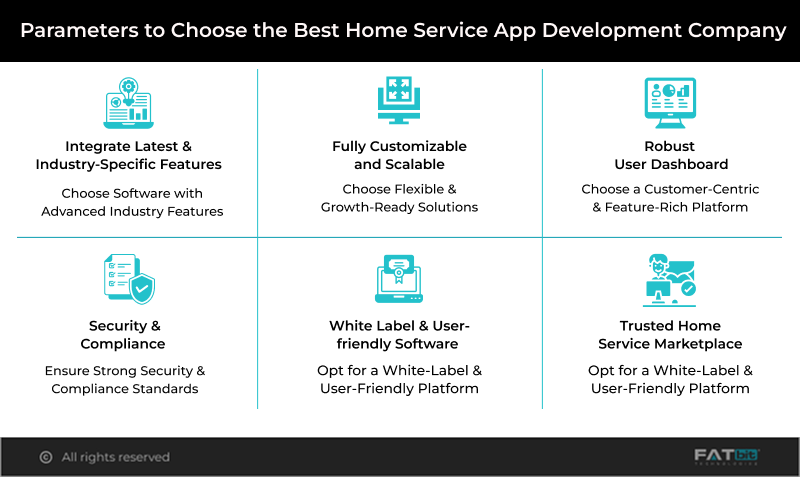 Parameters to Choose the Best Home Service App Development Company

Integrate Latest & Industry-Specific Features

Choose Software with Advanced Industry Features

Fully Customizable and Scalable

Choose Flexible & Growth-Ready Solutions

Robust User Dashboard

Choose a Customer-Centric & Feature-Rich Platform

Security & Compliance

Ensure Strong Security & Compliance Standards

White Label & User-friendly Software

Opt for a White-Label & User-Friendly Platform

Trusted Home Service Marketplace

Opt for a White-Label & User-Friendly Platform

© All rights reserved

FATbit TECHNOLOGIES